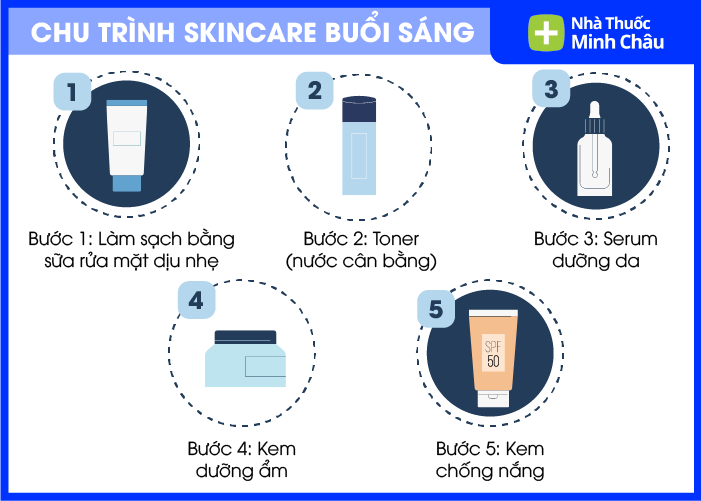 CHU TRÌNH SKINCARE BUỔI SÁNG

Nhà Thuốc Minh Châu

1

Bước 1: Làm sạch bằng sữa rửa mặt dịu nhẹ

2

Bước 2: Toner (nước cân bằng)

3

Bước 3: Serum dưỡng da

4

Bước 4: Kem dưỡng ẩm

5

SPF 50

Bước 5: Kem chống nắng